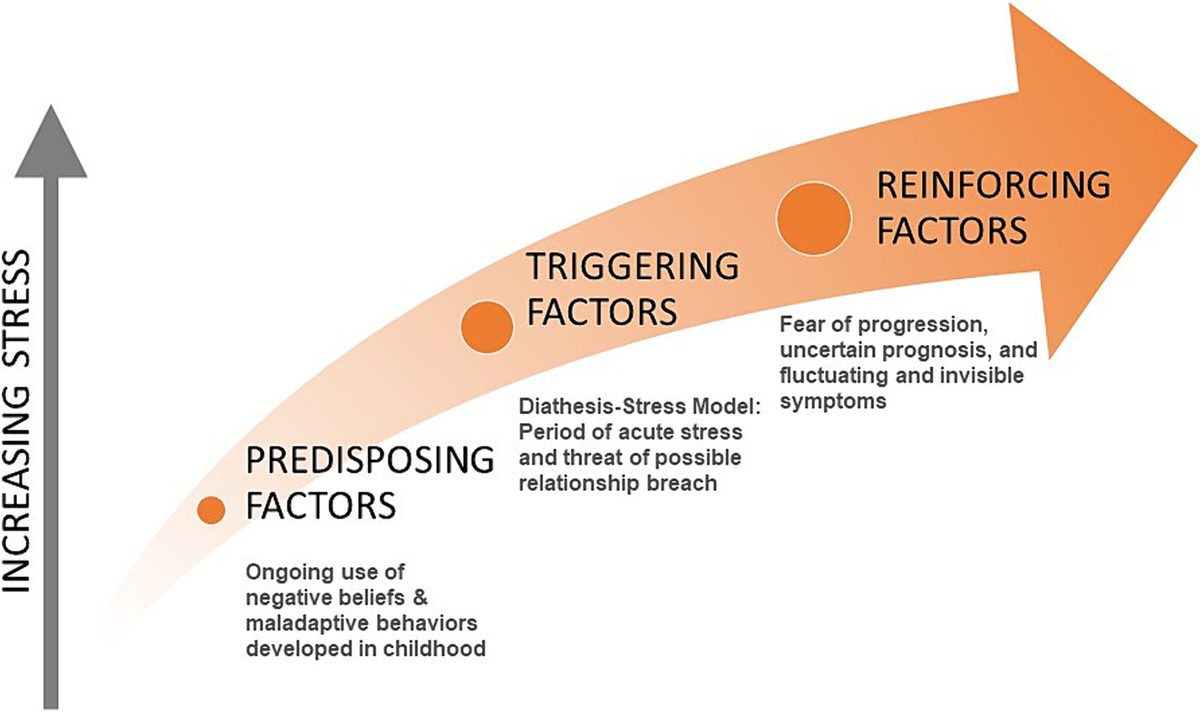 INCREASING STRESS

PREDISPOSING FACTORS

Ongoing use of negative beliefs & maladaptive behaviors developed in childhood

TRIGGERING FACTORS

Diathesis-Stress Model: Period of acute stress and threat of possible relationship breach

REINFORCING FACTORS

Fear of progression, uncertain prognosis, and fluctuating and invisible symptoms